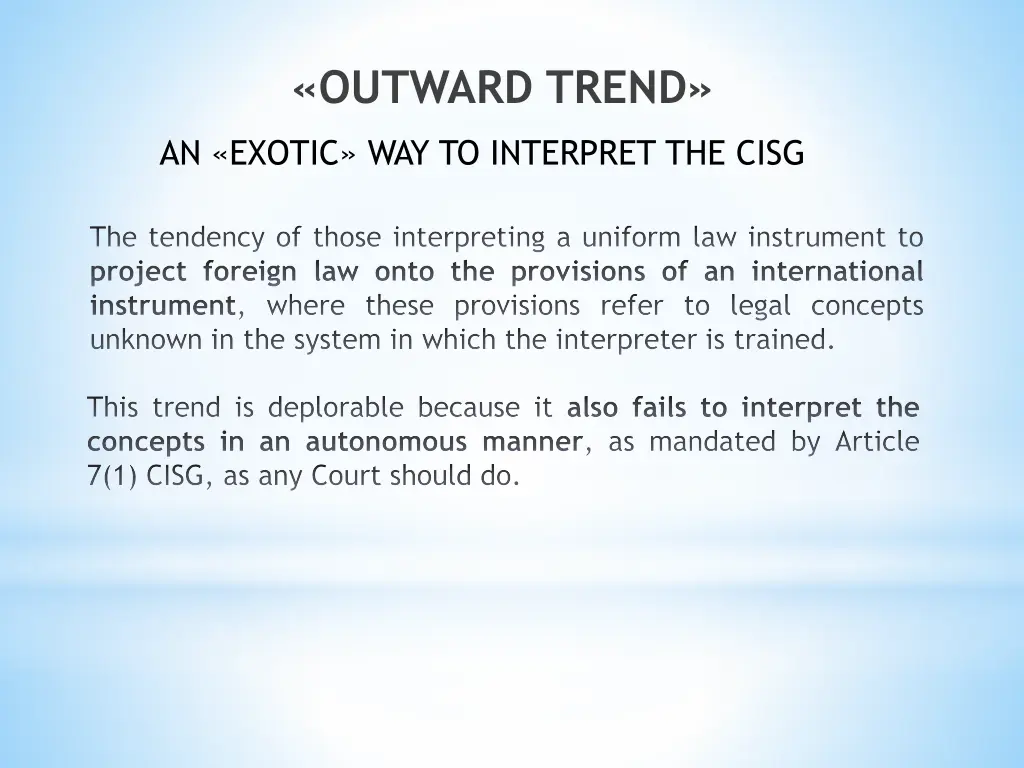 «OUTWARD TREND»

AN «EXOTIC» WAY TO INTERPRET THE CISG

The tendency of those interpreting a uniform law instrument to project foreign law onto the provisions of an international instrument, where these provisions refer to legal concepts unknown in the system in which the interpreter is trained.

This trend is deplorable because it also fails to interpret the concepts in an autonomous manner, as mandated by Article 7(1) CISG, as any Court should do.